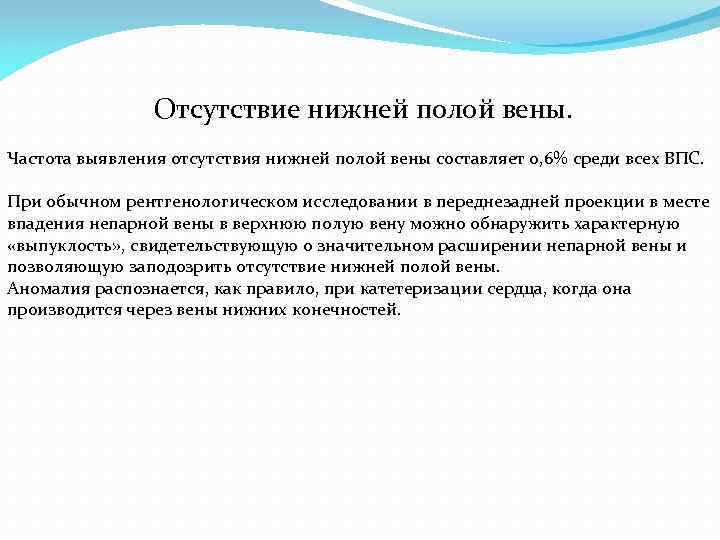 Отсутствие нижней полой вены.

Частота выявления отсутствия нижней полой вены составляет 0,6% среди всех ВПС.

При обычном рентгенологическом исследовании в переднезадней проекции в месте впадения непарной вены в верхнюю полую вену можно обнаружить характерную «выпуклость», свидетельствующую о значительном расширении непарной вены и позволяющую заподозрить отсутствие нижней полой вены.
Аномалия распознается, как правило, при катетеризации сердца, когда она производится через вены нижних конечностей.